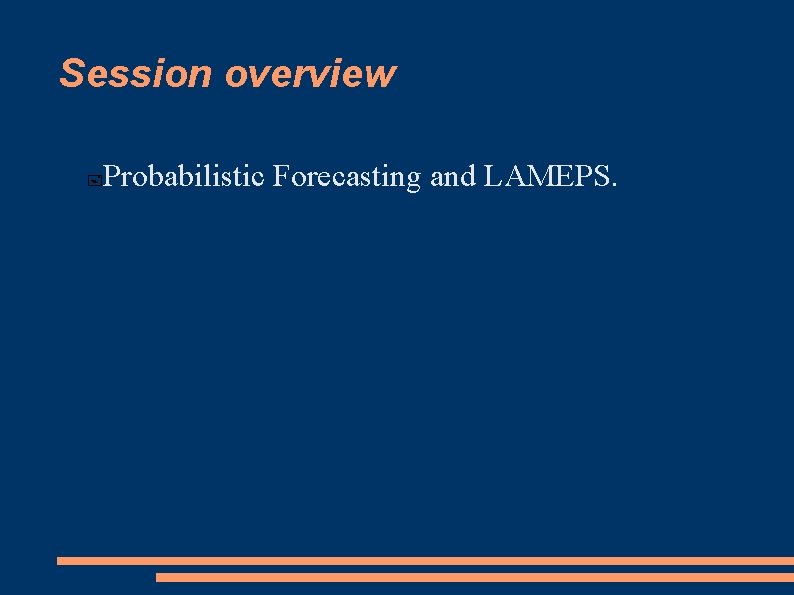 Session overview

Probabilistic Forecasting and LAMEPS.